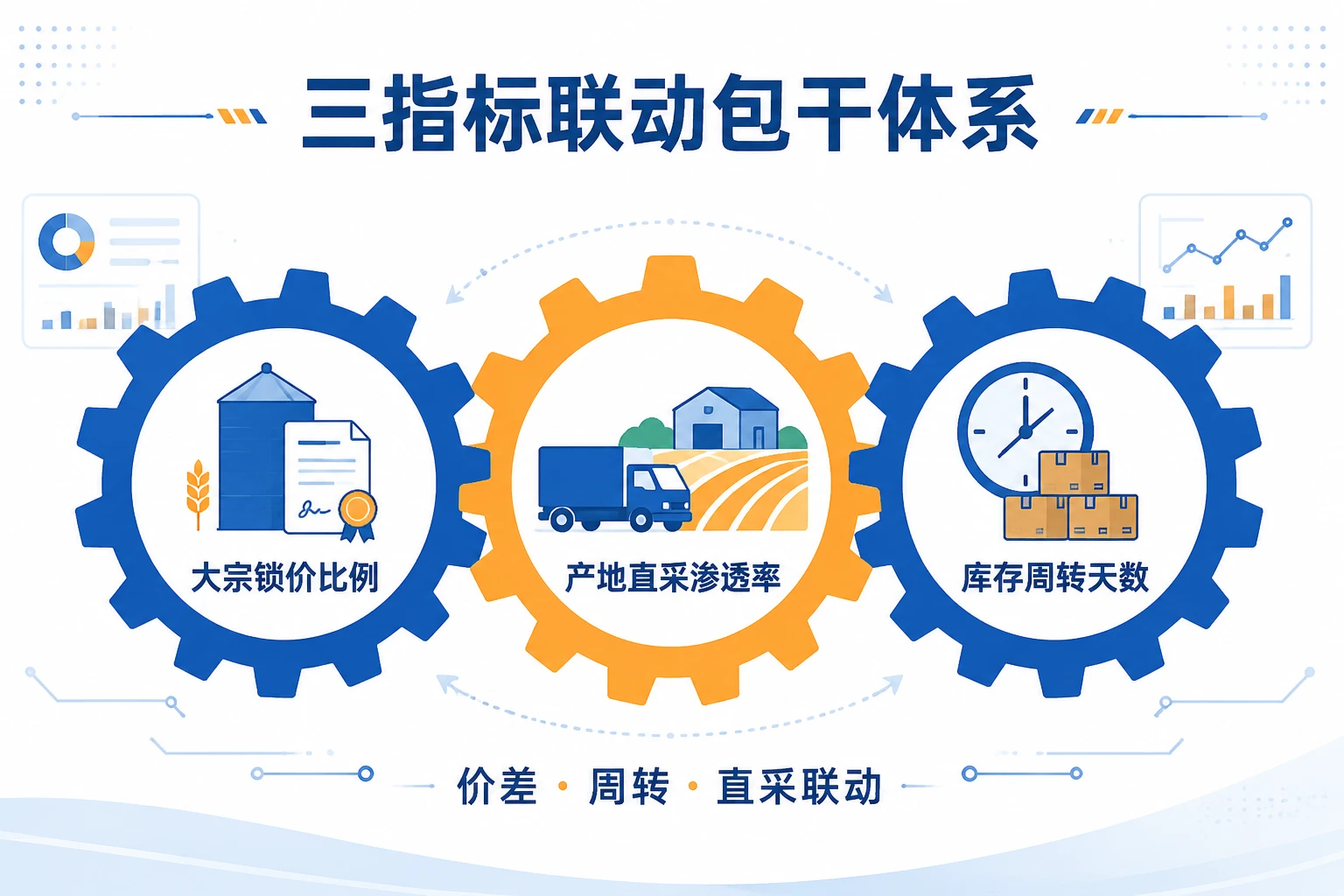 三指标联动包干体系

大宗锁价比例

产地直采渗透率

库存周转天数

价差 · 周转 · 直采联动